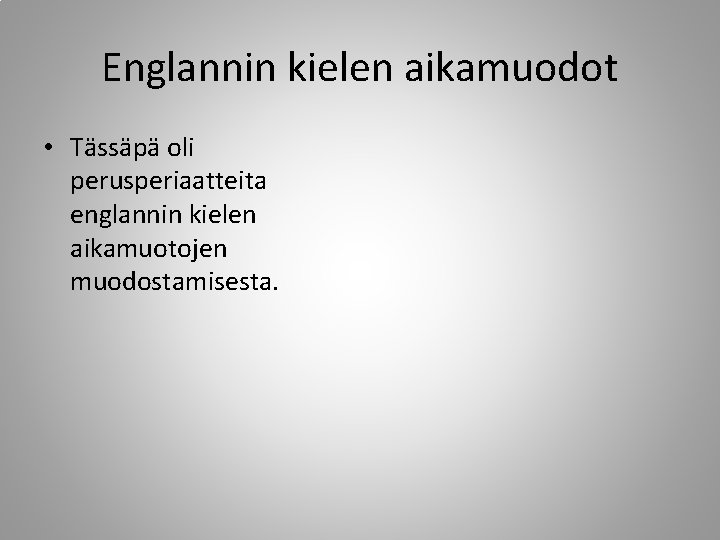 Englannin kielen aikamuodot

• Tässäpä oli perusperiaatteita englannin kielen aikamuotojen muodostamisesta.